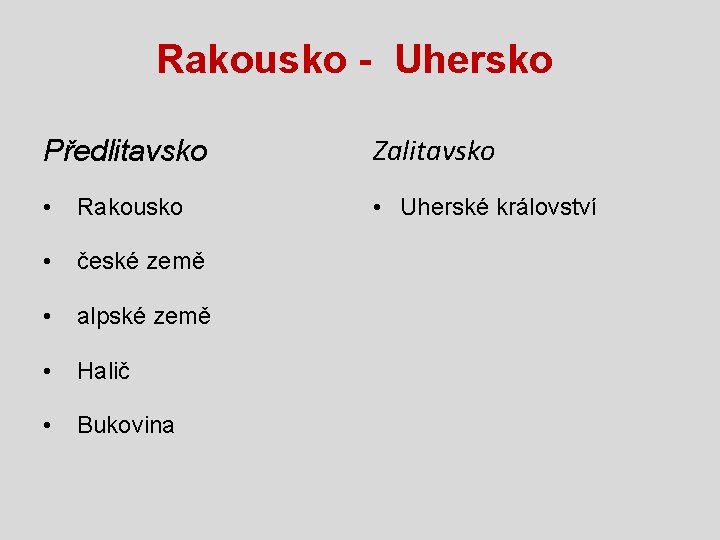 Rakousko - Uhersko

Předlitavsko

• Rakousko
• české země
• alpské země
• Halič
• Bukovina

Zalitavsko

• Uherské království